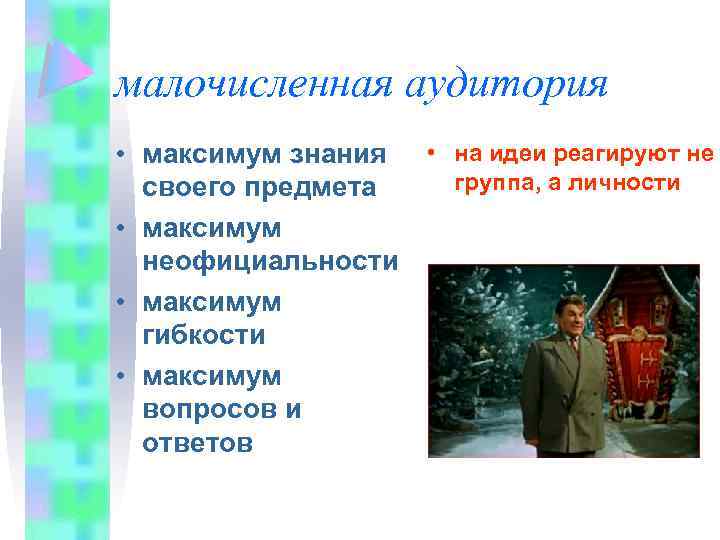 малочисленная аудитория

• максимум знания своего предмета
• максимум неофициальности
• максимум гибкости
• максимум вопросов и ответов

• на идеи реагируют не группа, а личности